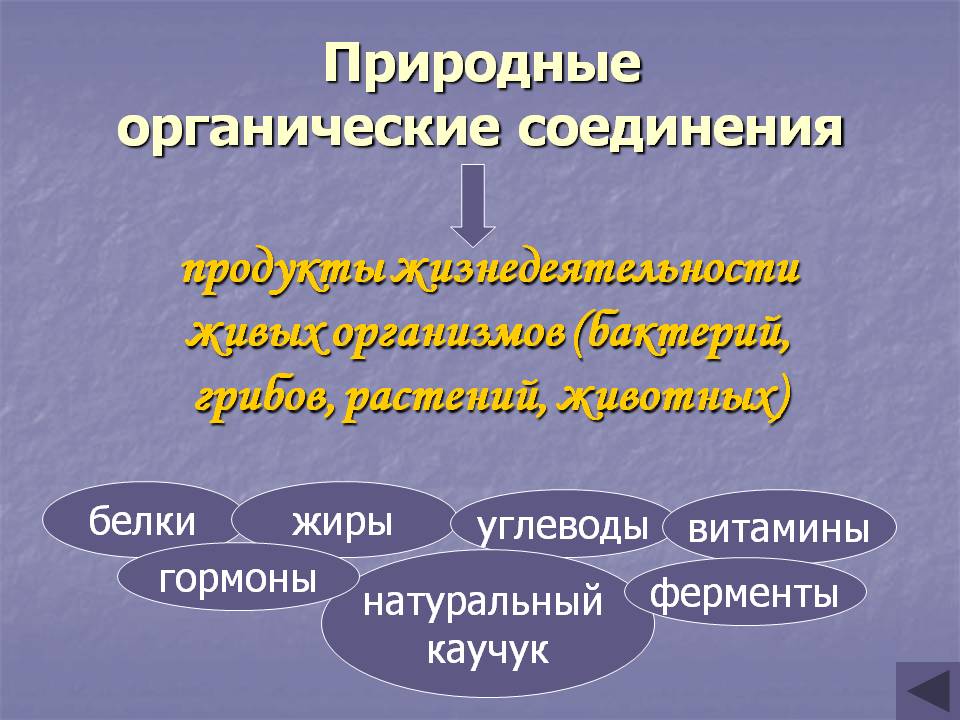 Природные органические соединения

продукты жизнедеятельности живых организмов (бактерий, грибов, растений, животных)

белки

жиры

углеводы

витамины

гормоны

натуральный каучук

ферменты